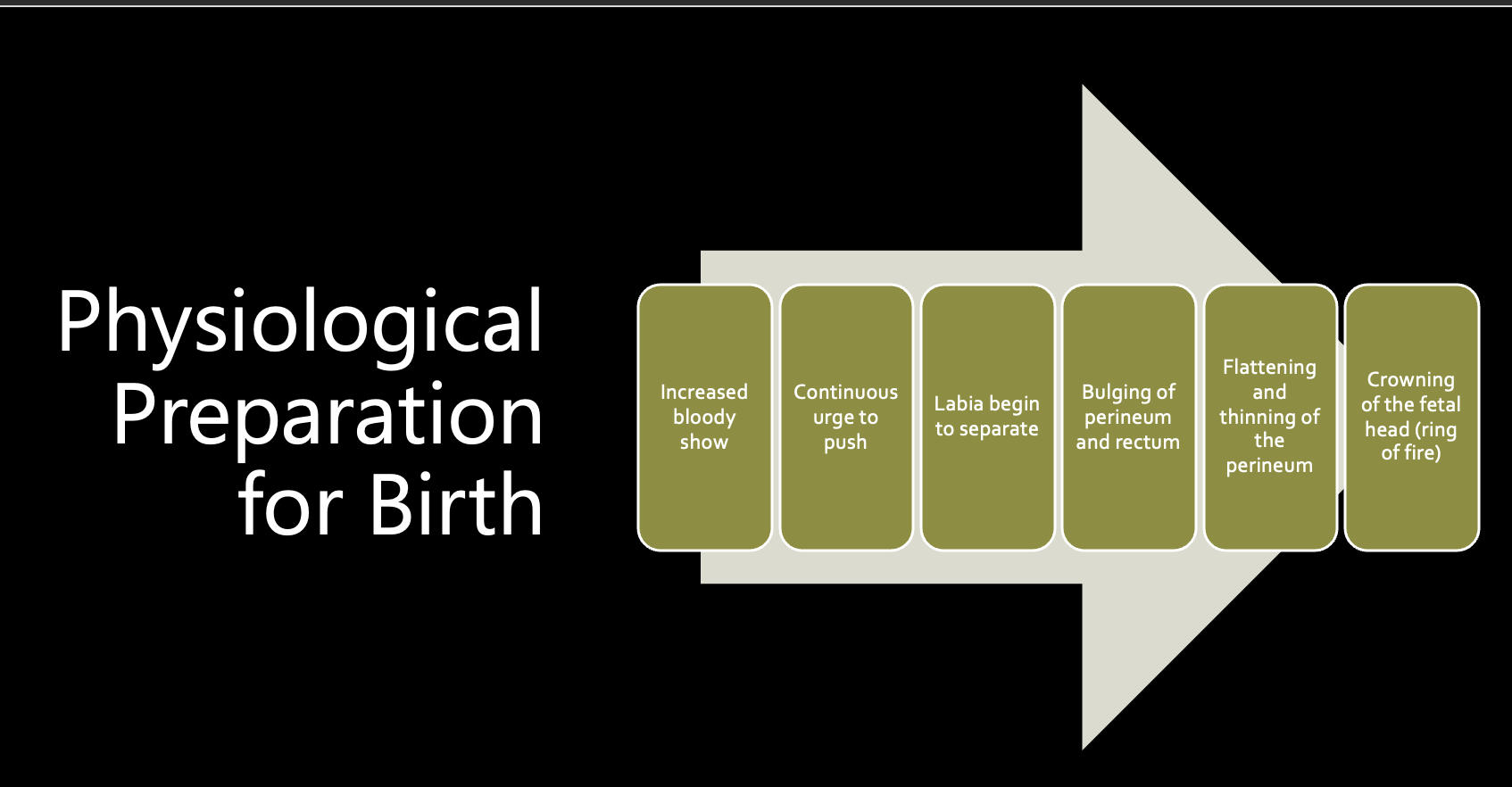 Physiological Preparation for Birth

Increased bloody show

Continuous urge to push

Labia begin to separate

Bulging of perineum and rectum

Flattening and thinning of the perineum

Crowning of the fetal head (ring of fire)